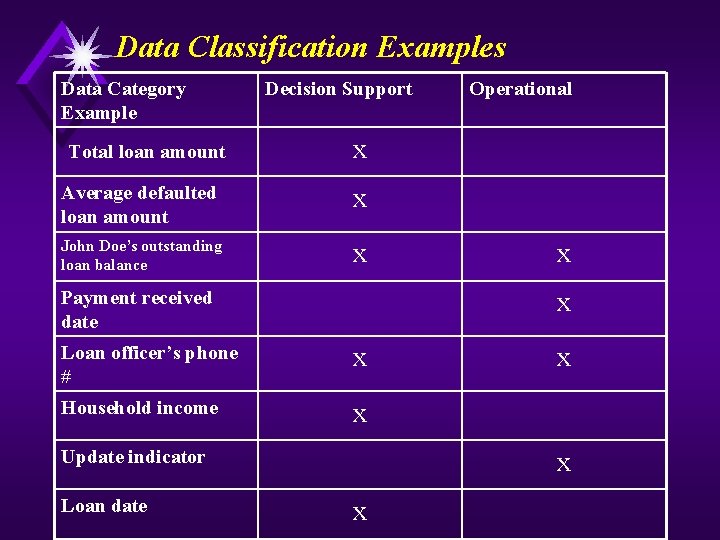 Data Classification Examples

| Data Category Example | Decision Support | Operational |
|---|---|---|
| Total loan amount | X | |
| Average defaulted loan amount | X | |
| John Doe's outstanding loan balance | X | X |
| Payment received date | | X |
| Loan officer's phone # | X | X |
| Household income | X | |
| Update indicator | | X |
| Loan date | X | |